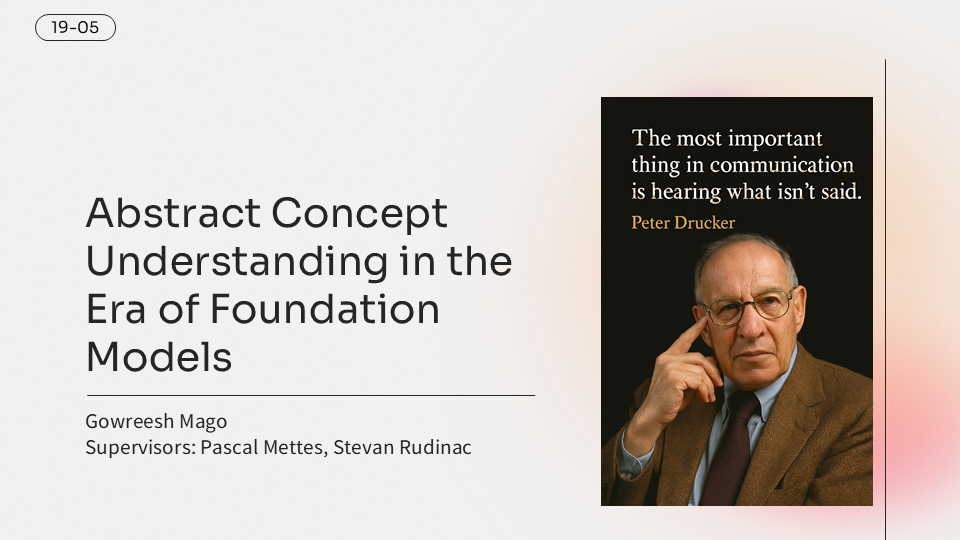 19-05

Abstract Concept Understanding in the Era of Foundation Models

Gowreesh Mago
Supervisors: Pascal Mettes, Stevan Rudinac

The most important thing in communication is hearing what isn't said.
Peter Drucker